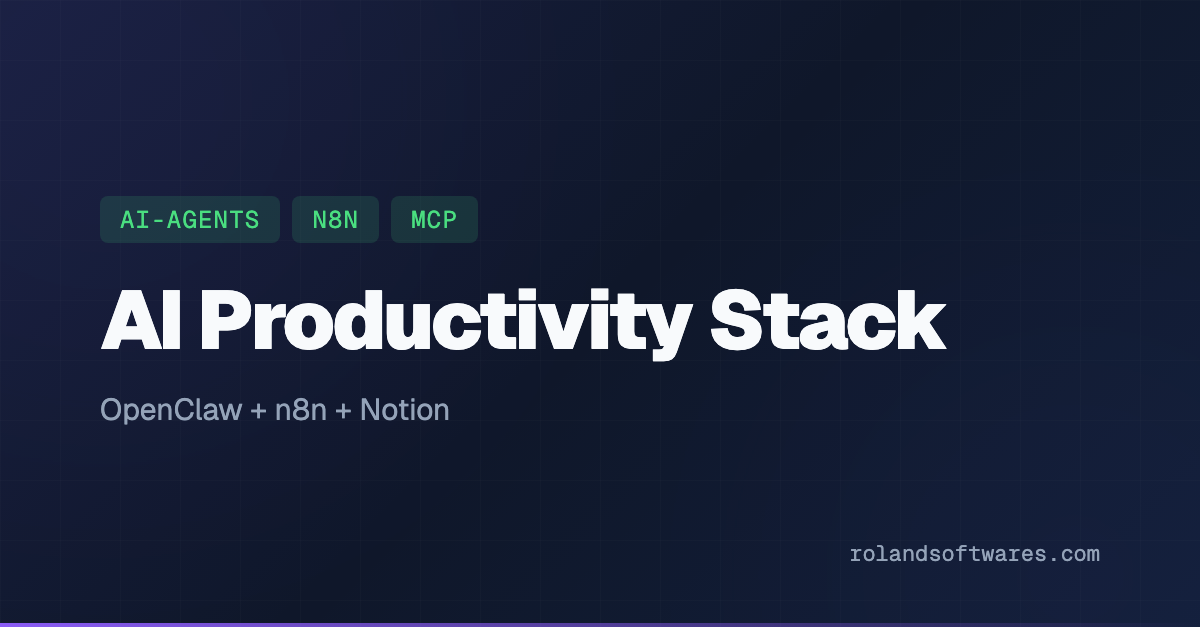 AI-AGENTS N8N MCP

AI Productivity Stack

OpenClaw + n8n + Notion

rolandsoftwares.com